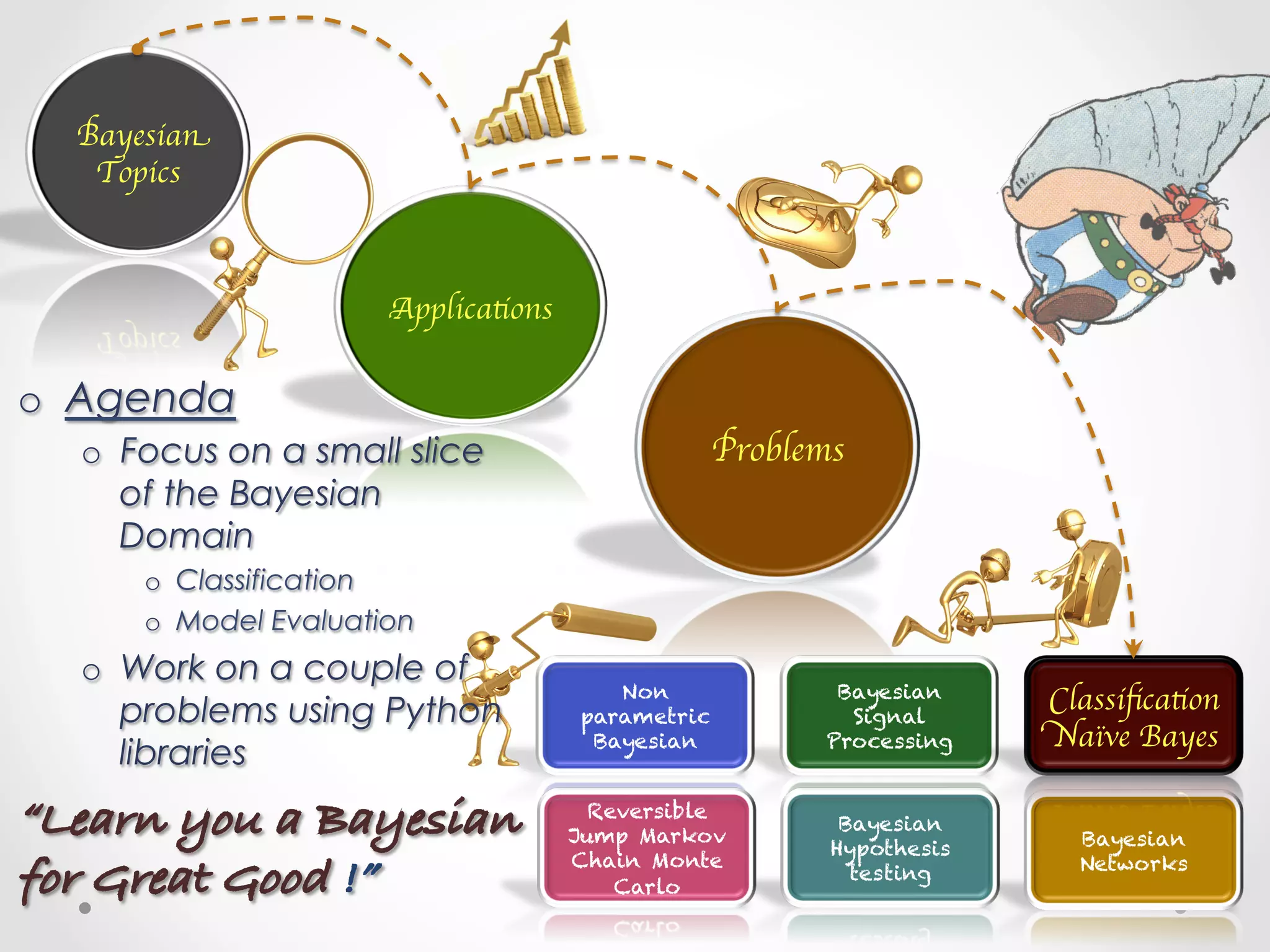 Bayesian Topics

Applications

Problems

o Agenda

o Focus on a small slice of the Bayesian Domain

o Classification

o Model Evaluation

o Work on a couple of problems using Python libraries

"Learn you a Bayesian for Great Good !"

Non parametric Bayesian

Bayesian Signal Processing

Classification Naïve Bayes

Reversible Jump Markov Chain Monte Carlo

Bayesian Hypothesis testing

Bayesian Networks